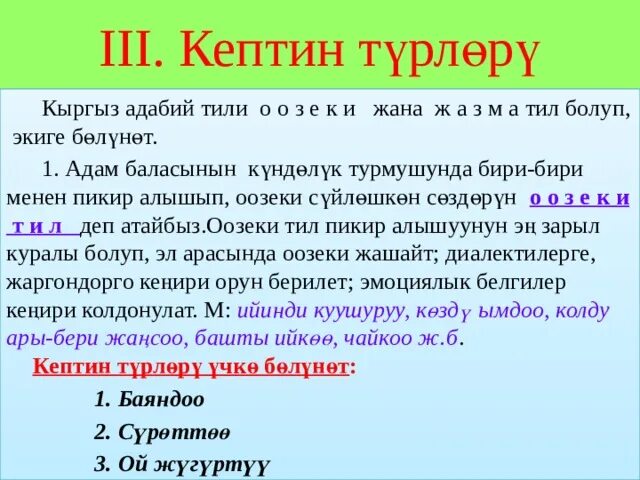 III. Кептин түрлөрү

Кыргыз адабий тили о о з е к и жана ж а з м а тил болуп, экиге бөлүнөт.

1. Адам баласынын күндөлүк турмушунда бири-бири менен пикир алышып, оозеки сүйлөшкөн сөздөрүн о о з е к и т и л деп атайбыз.Оозеки тил пикир алышуунун эң зарыл куралы болуп, эл арасында оозеки жашайт; диалектилерге, жаргондорго кеңири орун берилет; эмоциялык белгилер кеңири колдонулат. М: ийинди куушуруу, көздү ымдоо, колду ары-бери жаңсоо, башты ийкөө, чайкоо ж.б.

Кептин түрлөрү үчкө бөлүнөт:

1. Баяндоо
2. Сүрөттөө
3. Ой жүгүртүү